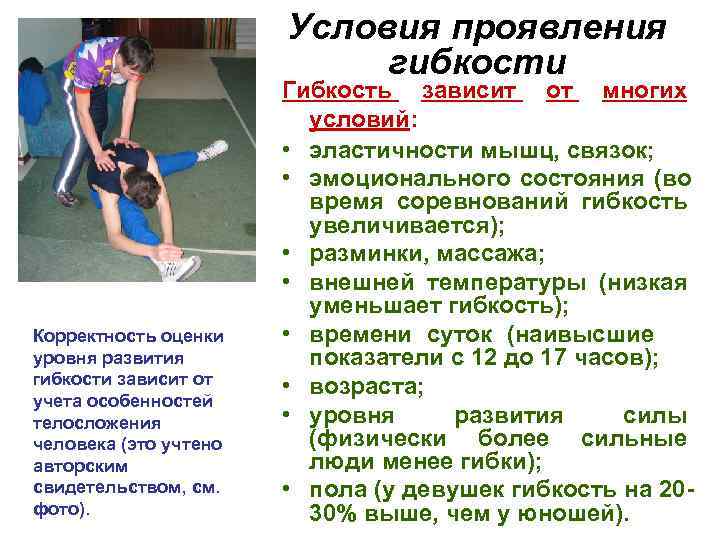 Условия проявления гибкости

Гибкость зависит от многих условий:

• эластичности мышц, связок;
• эмоционального состояния (во время соревнований гибкость увеличивается);
• разминки, массажа;
• внешней температуры (низкая уменьшает гибкость);
• времени суток (наивысшие показатели с 12 до 17 часов);
• возраста;
• уровня развития силы (физически более сильные люди менее гибки);
• пола (у девушек гибкость на 20-30% выше, чем у юношей).

Корректность оценки уровня развития гибкости зависит от учета особенностей телосложения человека (это учтено авторским свидетельством, см. фото).